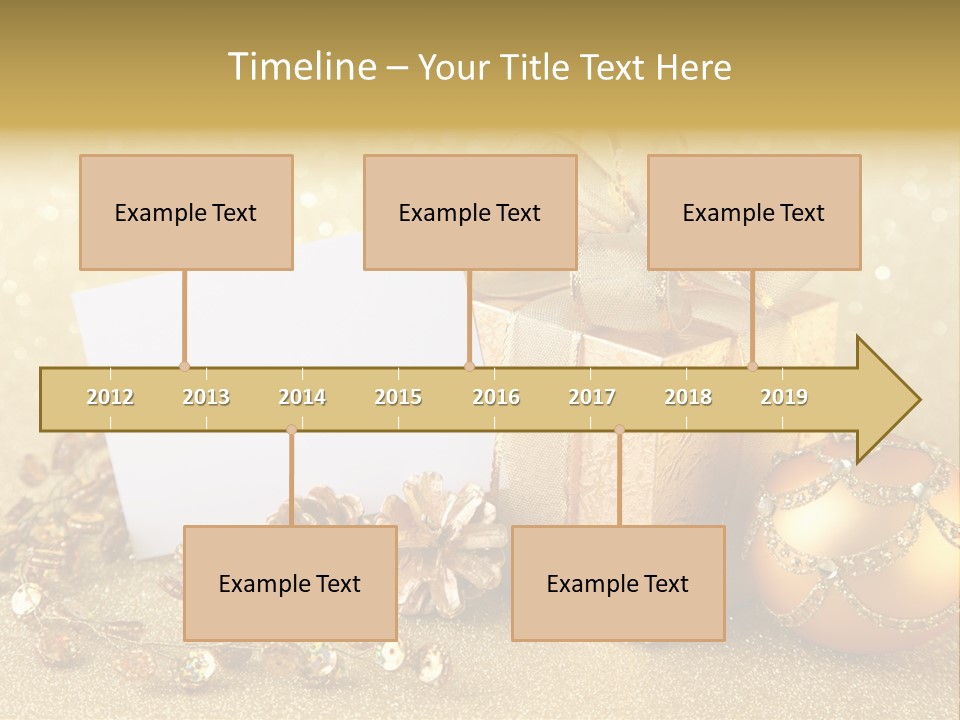 Timeline – Your Title Text Here

Example Text

Example Text

Example Text

2012 2013 2014 2015 2016 2017 2018 2019

Example Text

Example Text